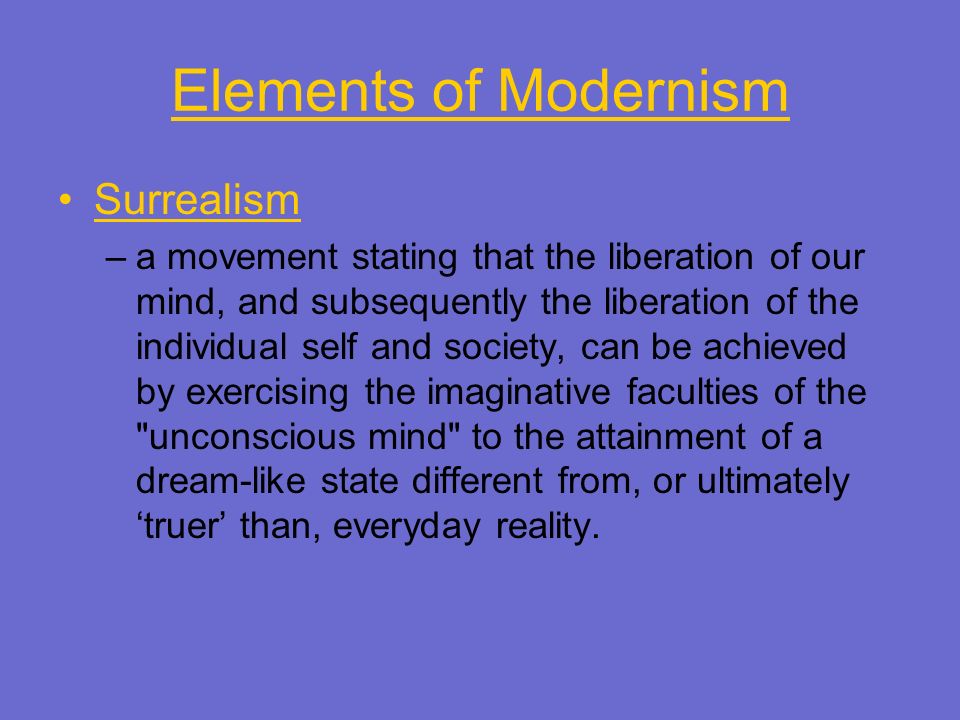 Elements of Modernism

• Surrealism

– a movement stating that the liberation of our mind, and subsequently the liberation of the individual self and society, can be achieved by exercising the imaginative faculties of the "unconscious mind" to the attainment of a dream-like state different from, or ultimately ‘truer’ than, everyday reality.